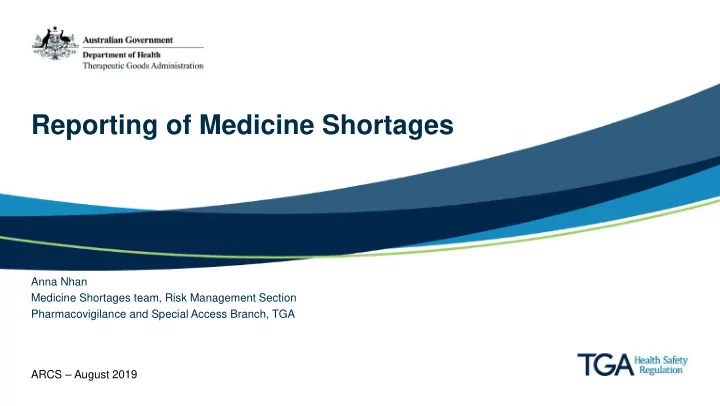 Australian Government
Department of Health
Therapeutic Goods Administration

Reporting of Medicine Shortages

Anna Nhan
Medicine Shortages team, Risk Management Section
Pharmacovigilance and Special Access Branch, TGA

ARCS – August 2019

TGA Health Safety Regulation